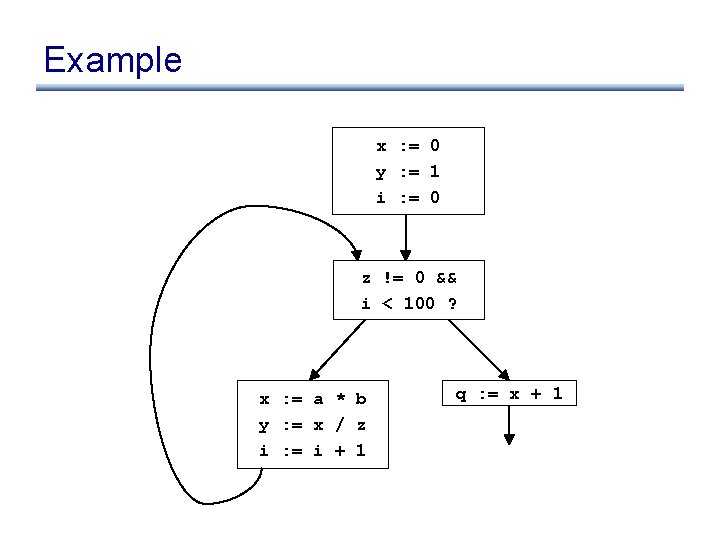 Example

x := 0
y := 1
i := 0

z != 0 &&
i < 100 ?

x := a * b
y := x / z
i := i + 1

q := x + 1